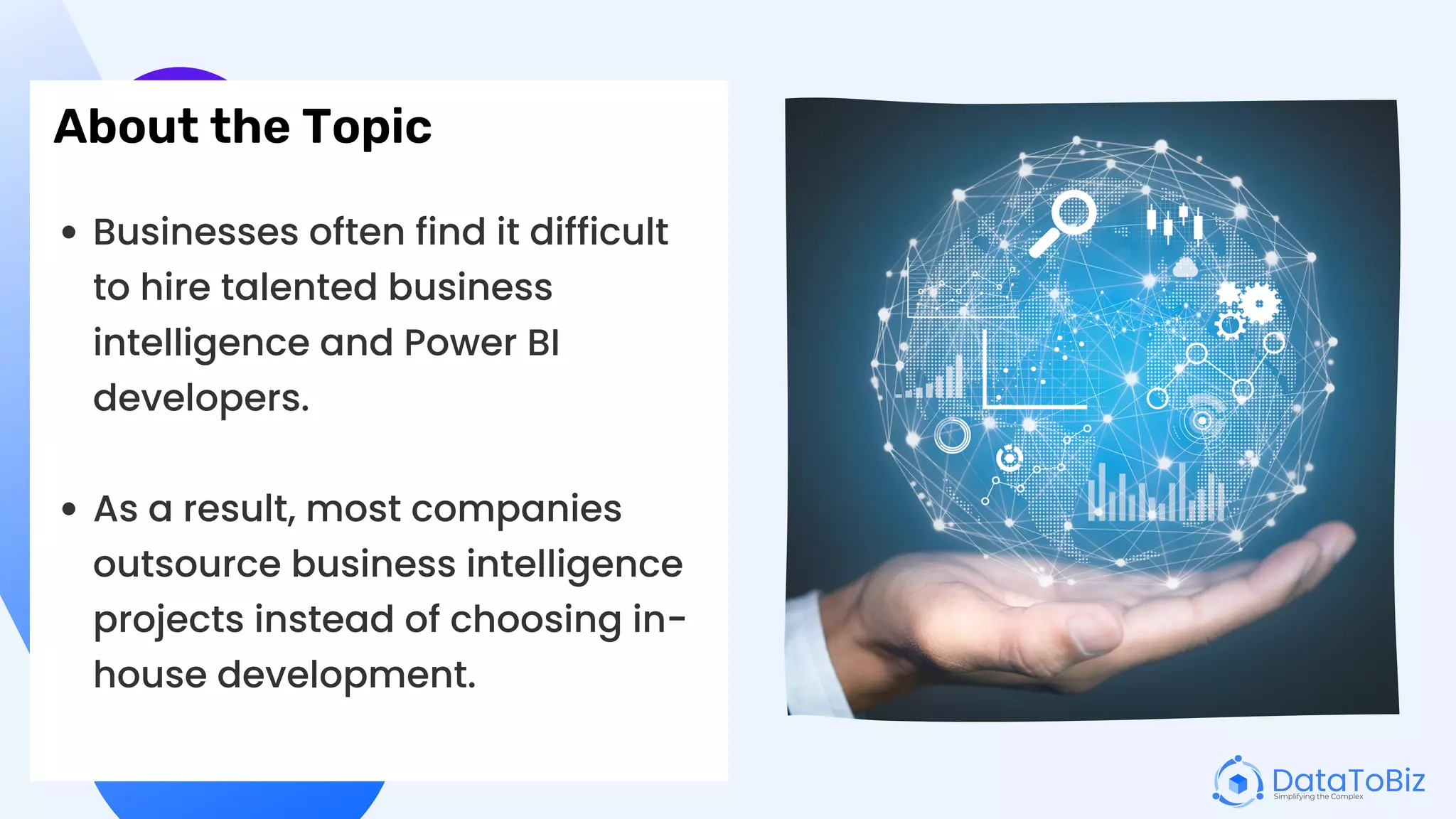 About the Topic

• Businesses often find it difficult to hire talented business intelligence and Power BI developers.

• As a result, most companies outsource business intelligence projects instead of choosing in-house development.

DataToBiz
Simplifying the Complex